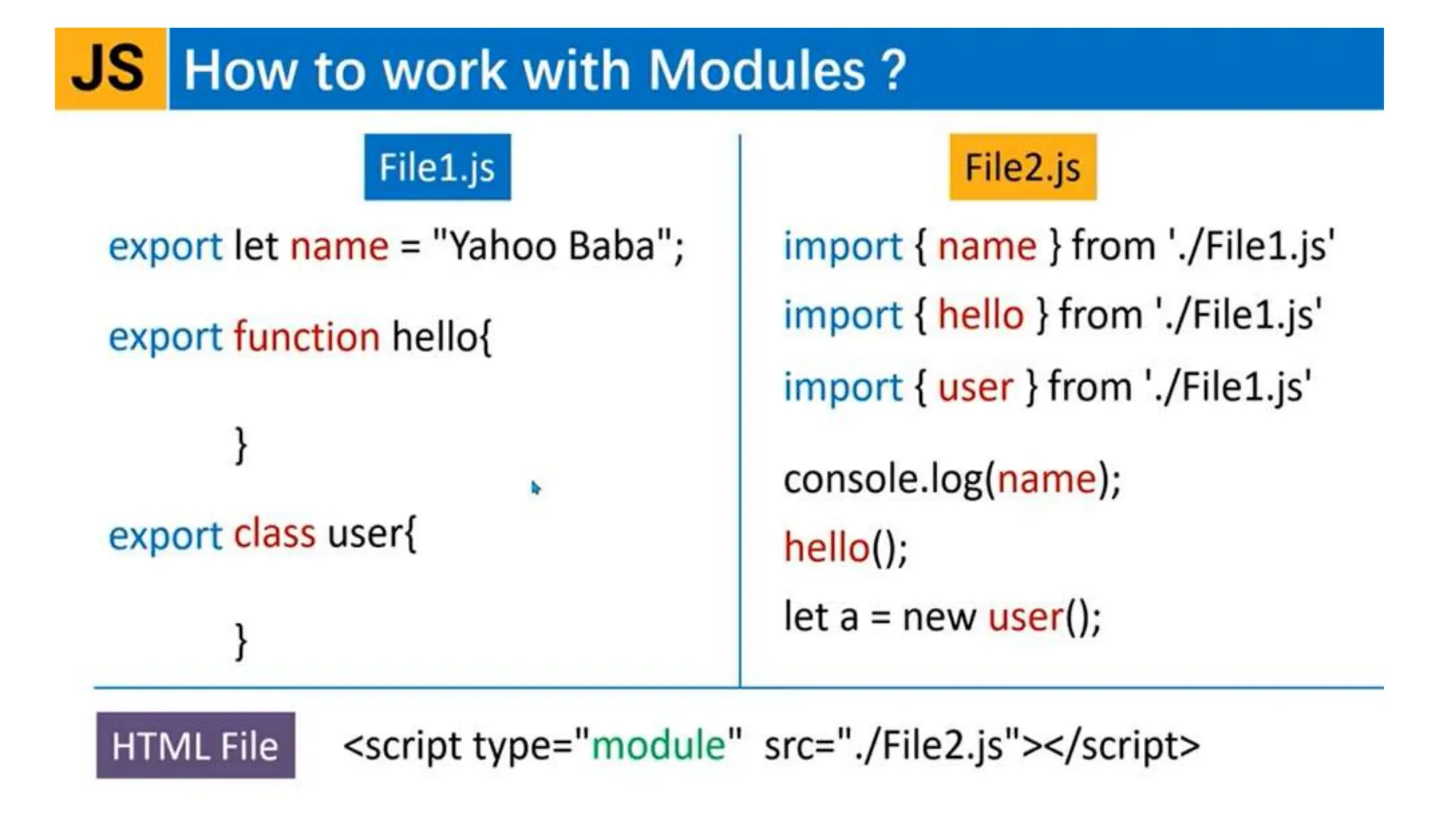 JS How to work with Modules ?

File1.js

export let name = "Yahoo Baba";

export function hello{

}

export class user{

}

File2.js

import { name } from './File1.js'

import { hello } from './File1.js'

import { user } from './File1.js'

console.log(name);

hello();

let a = new user();

HTML File <script type="module" src="./File2.js"></script>